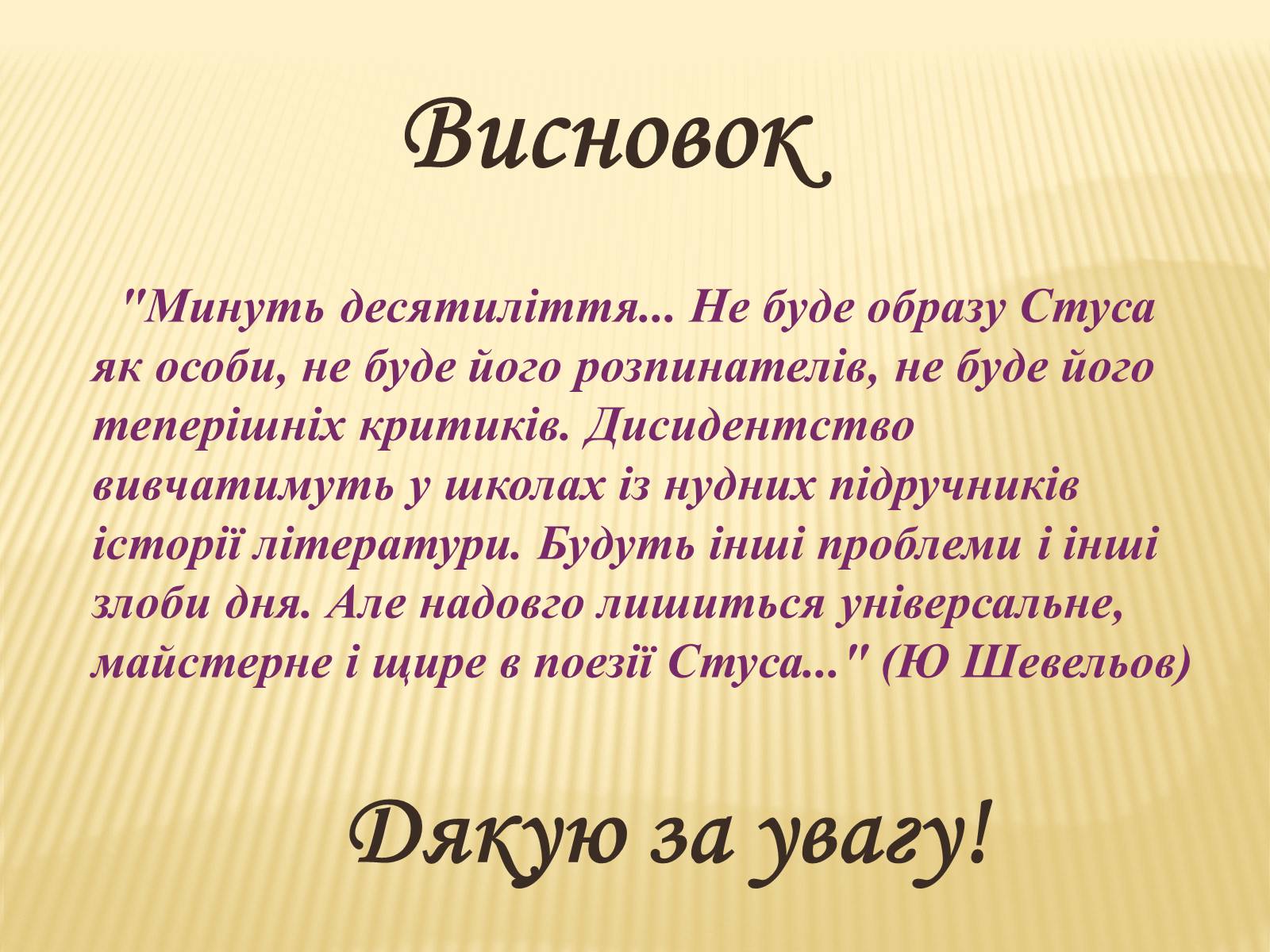 Висновок

"Минуть десятиліття... Не буде образу Стуса як особи, не буде його розпинателів, не буде його теперішніх критиків. Дисидентство вивчатимуть у школах із нудних підручників історії літератури. Будуть інші проблеми і інші злоби дня. Але надовго лишиться універсальне, майстерне і щире в поезії Стуса..." (Ю Шевельов)

Дякую за увагу!